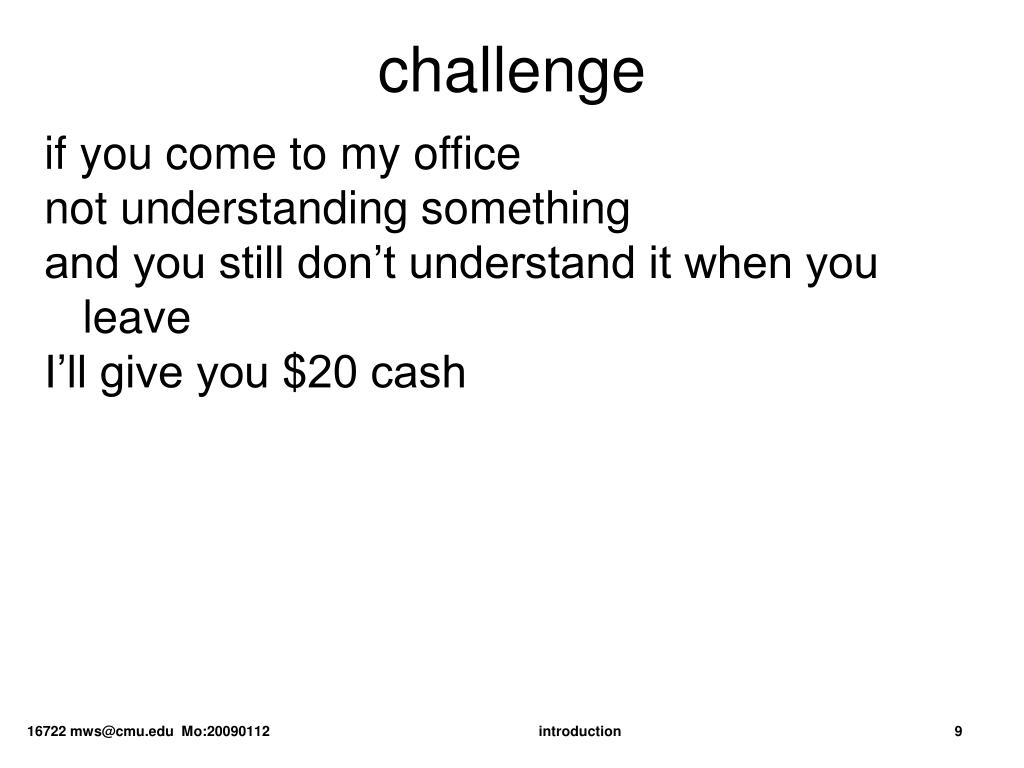 challenge

if you come to my office
not understanding something
and you still don’t understand it when you leave
I’ll give you \$20 cash

16722 mws@cmu.edu Mo:20090112 introduction 9